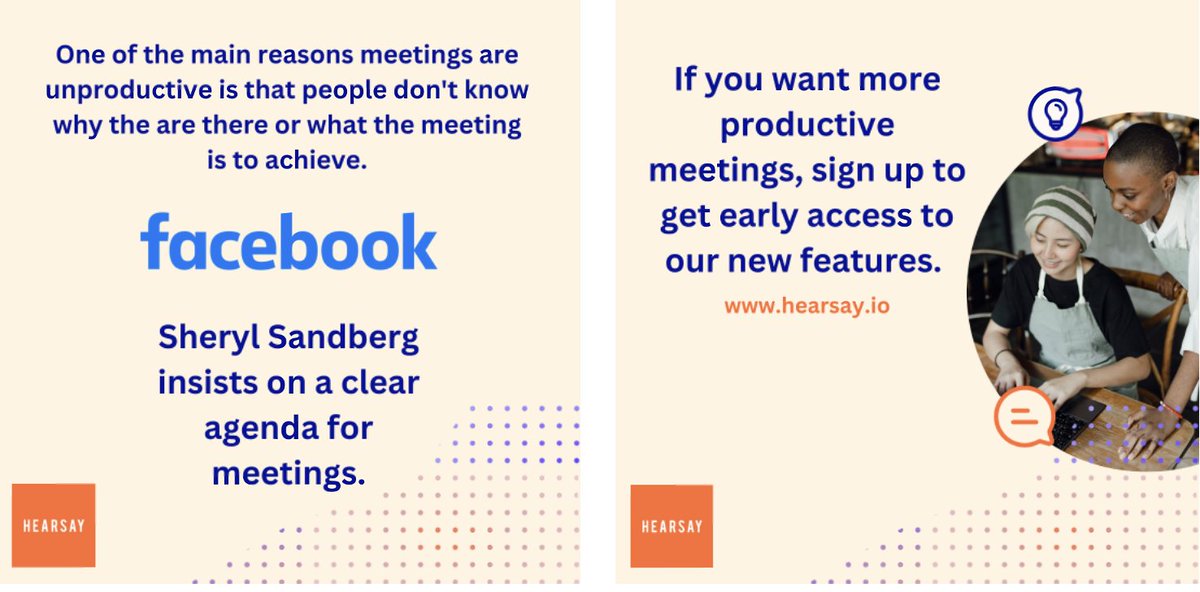 One of the main reasons meetings are unproductive is that people don't know why the are there or what the meeting is to achieve.

facebook

Sheryl Sandberg insists on a clear agenda for meetings.

HEARSAY

If you want more productive meetings, sign up to get early access to our new features.

www.hearsay.io

HEARSAY